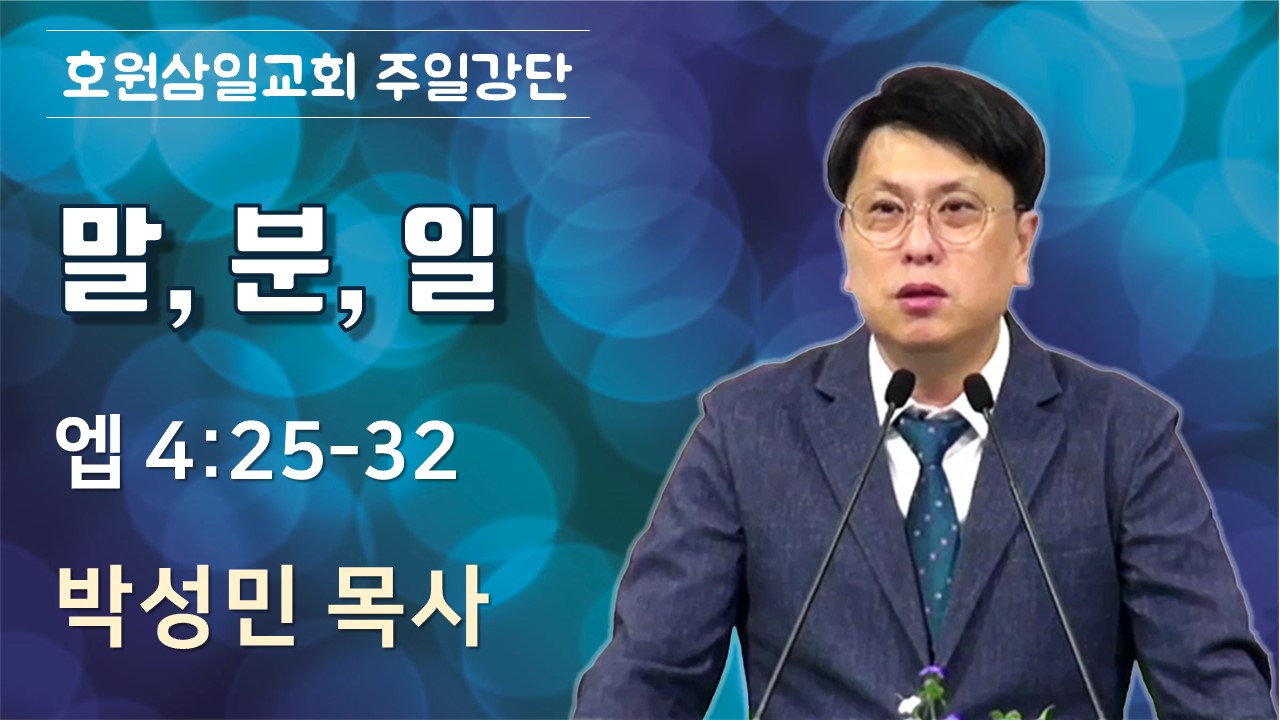 호원삼일교회 주일강단

말, 분, 일

엡 4:25-32

박성민 목사